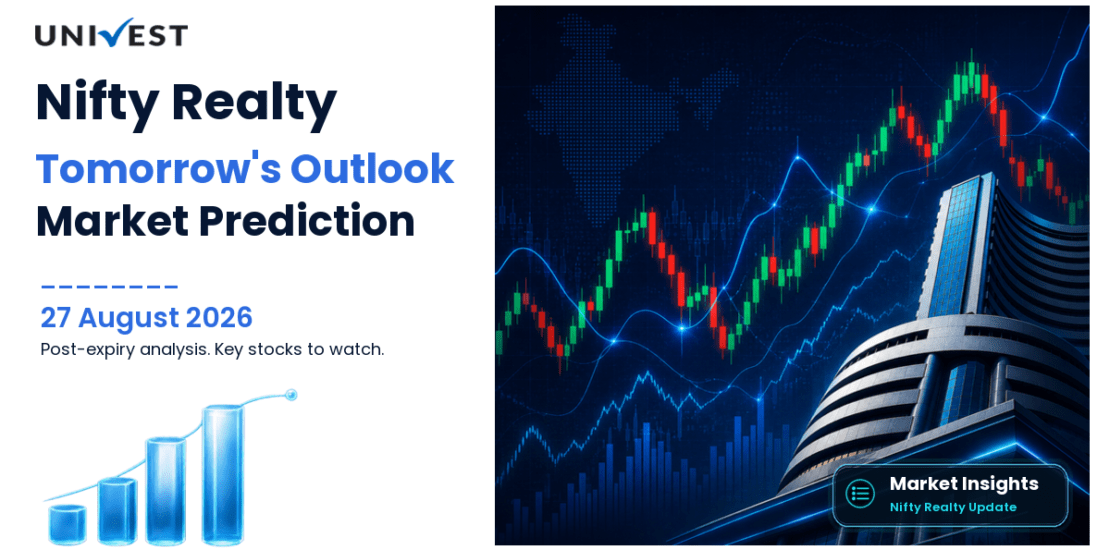 UNIVEST

Nifty Realty

Tomorrow's Outlook

Market Prediction

27 August 2026

Post-expiry analysis. Key stocks to watch.

Market Insights

Nifty Realty Update